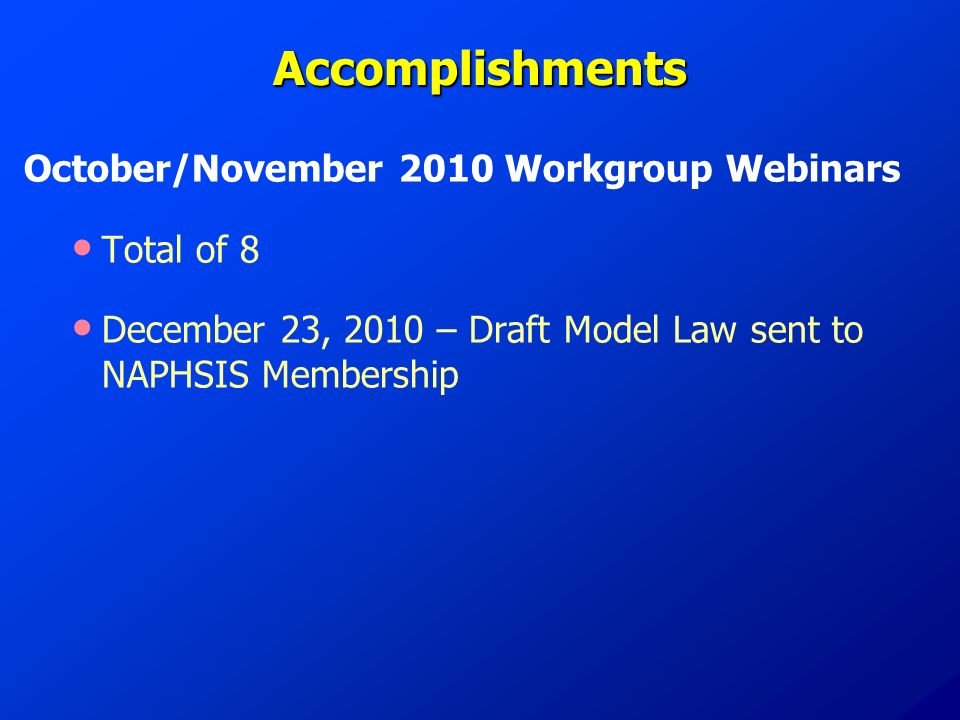 Accomplishments

October/November 2010 Workgroup Webinars

• Total of 8

• December 23, 2010 – Draft Model Law sent to NAPHSIS Membership